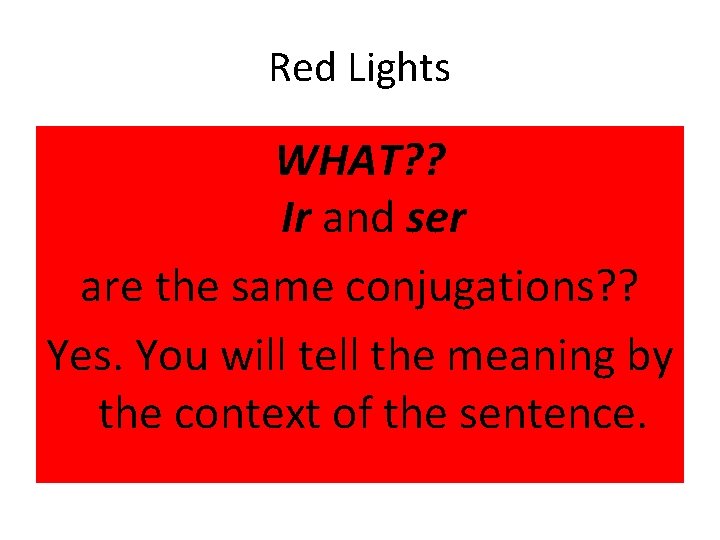 Red Lights

WHAT??
Ir and ser
are the same conjugations??

Yes. You will tell the meaning by the context of the sentence.